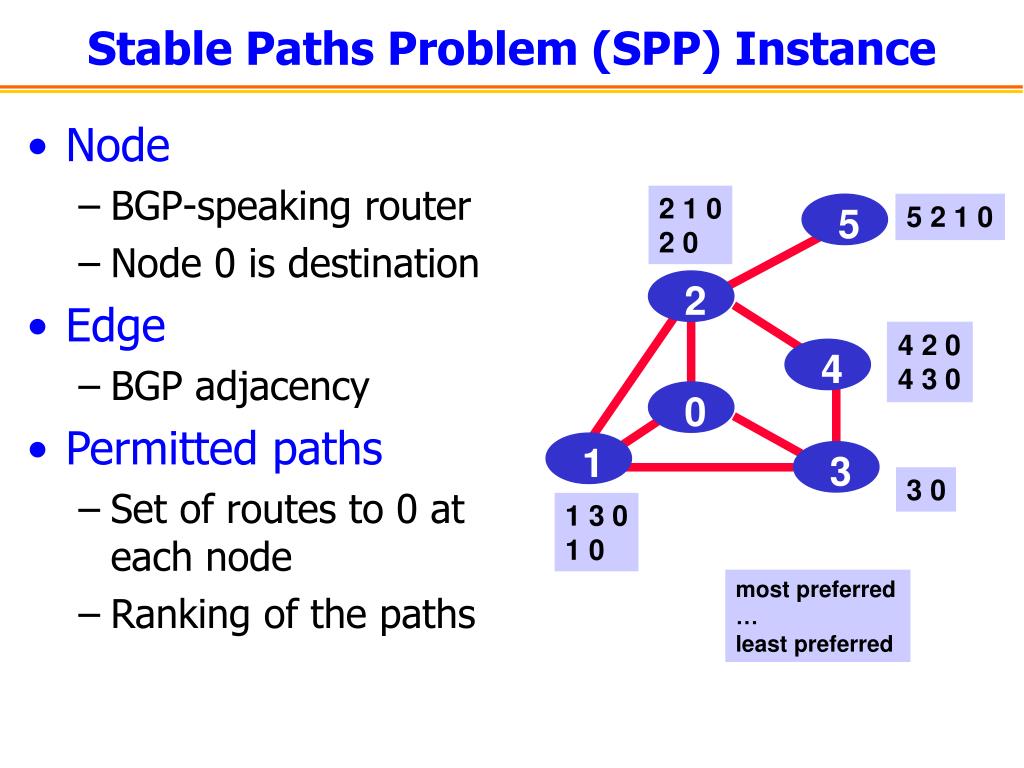 Stable Paths Problem (SPP) Instance

• Node
– BGP-speaking router
– Node 0 is destination
• Edge
– BGP adjacency
• Permitted paths
– Set of routes to 0 at each node
– Ranking of the paths

2 1 0
2 0

5

5 2 1 0

2

4

4 2 0
4 3 0

0

1

3

3 0

1 3 0
1 0

most preferred
…
least preferred